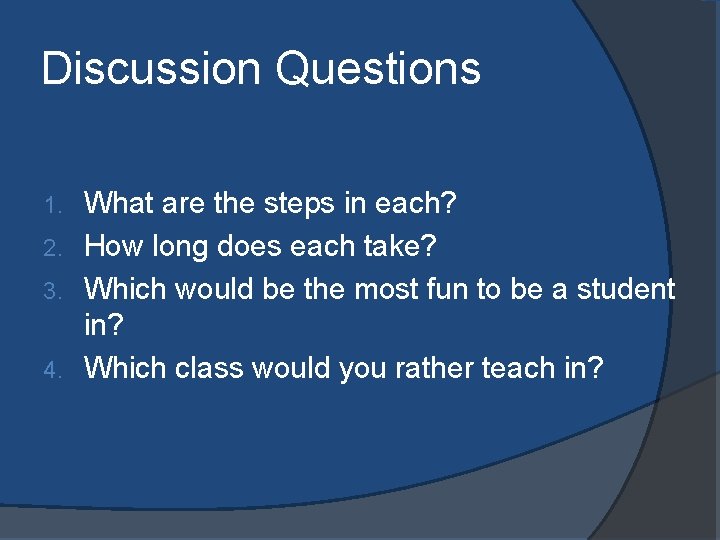 Discussion Questions

1. What are the steps in each?
2. How long does each take?
3. Which would be the most fun to be a student in?
4. Which class would you rather teach in?